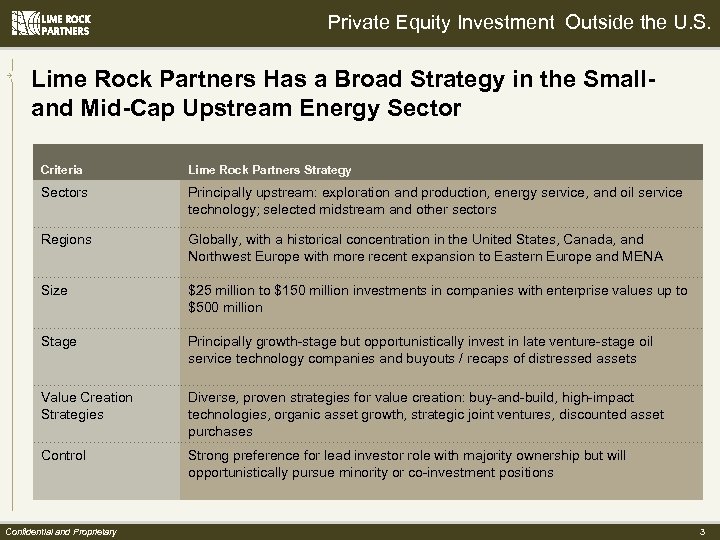 LIME ROCK PARTNERS

Private Equity Investment Outside the U.S.

Lime Rock Partners Has a Broad Strategy in the Small- and Mid-Cap Upstream Energy Sector

| Criteria | Lime Rock Partners Strategy |
|---|---|
| Sectors | Principally upstream: exploration and production, energy service, and oil service technology; selected midstream and other sectors |
| Regions | Globally, with a historical concentration in the United States, Canada, and Northwest Europe with more recent expansion to Eastern Europe and MENA |
| Size | \$25 million to \$150 million investments in companies with enterprise values up to \$500 million |
| Stage | Principally growth-stage but opportunistically invest in late venture-stage oil service technology companies and buyouts / recaps of distressed assets |
| Value Creation Strategies | Diverse, proven strategies for value creation: buy-and-build, high-impact technologies, organic asset growth, strategic joint ventures, discounted asset purchases |
| Control | Strong preference for lead investor role with majority ownership but will opportunistically pursue minority or co-investment positions |

Confidential and Proprietary

3